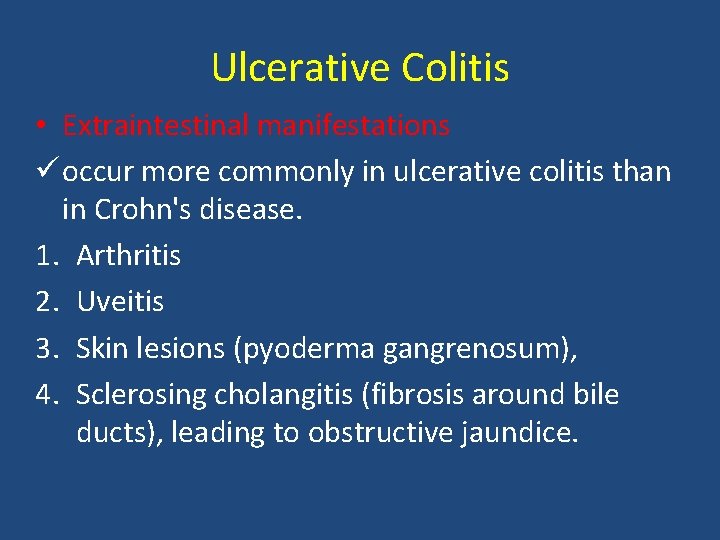 Ulcerative Colitis

• Extraintestinal manifestations

✓ occur more commonly in ulcerative colitis than in Crohn's disease.

1. Arthritis
2. Uveitis
3. Skin lesions (pyoderma gangrenosum),
4. Sclerosing cholangitis (fibrosis around bile ducts), leading to obstructive jaundice.